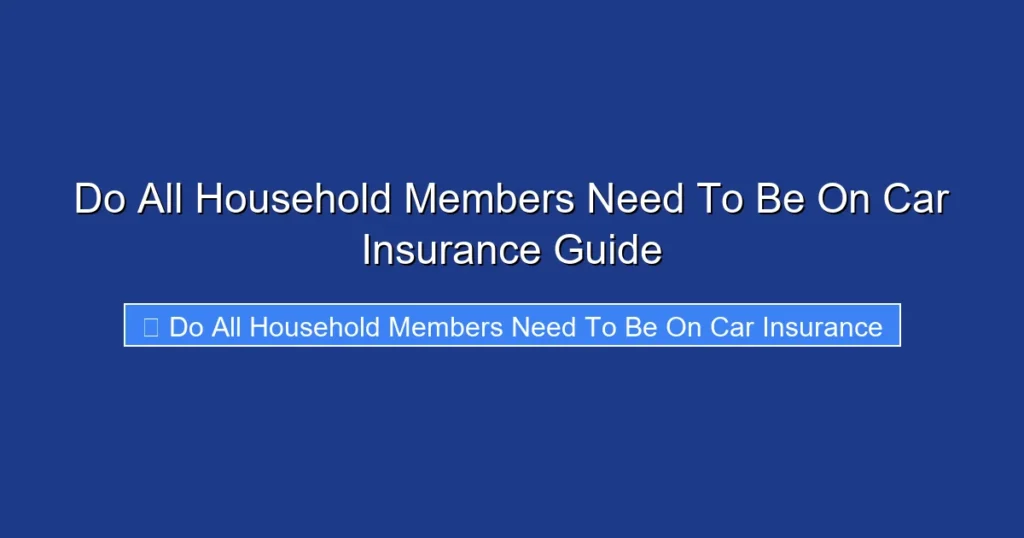 Do All Household Members Need To Be On Car Insurance Guide

Do All Household Members Need To Be On Car Insurance